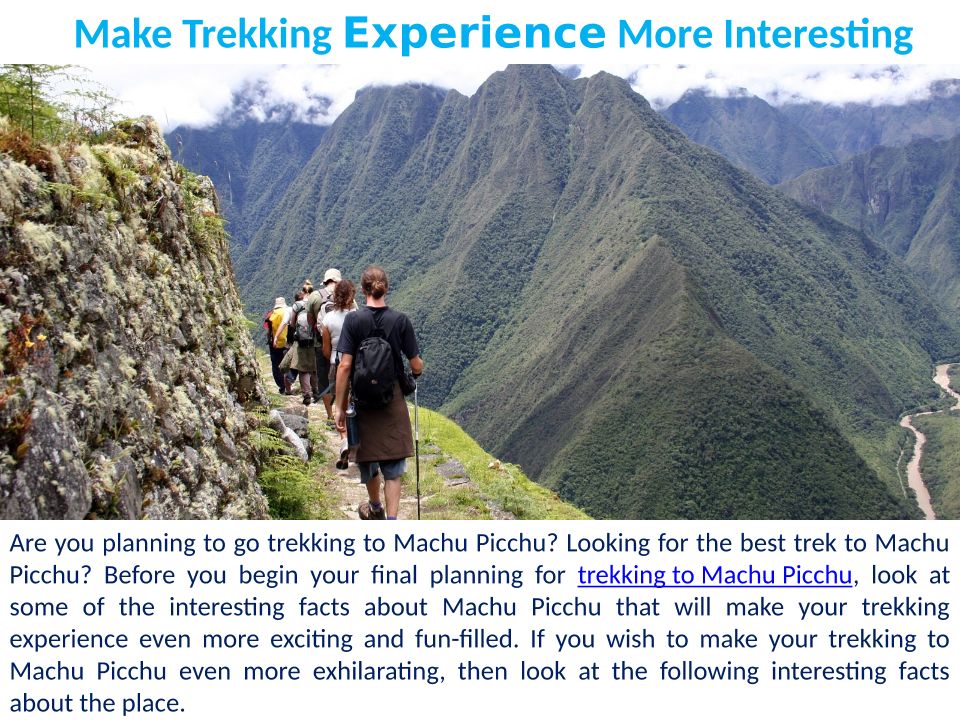 Make Trekking Experience More Interesting

Are you planning to go trekking to Machu Picchu? Looking for the best trek to Machu Picchu? Before you begin your final planning for trekking to Machu Picchu, look at some of the interesting facts about Machu Picchu that will make your trekking experience even more exciting and fun-filled. If you wish to make your trekking to Machu Picchu even more exhilarating, then look at the following interesting facts about the place.